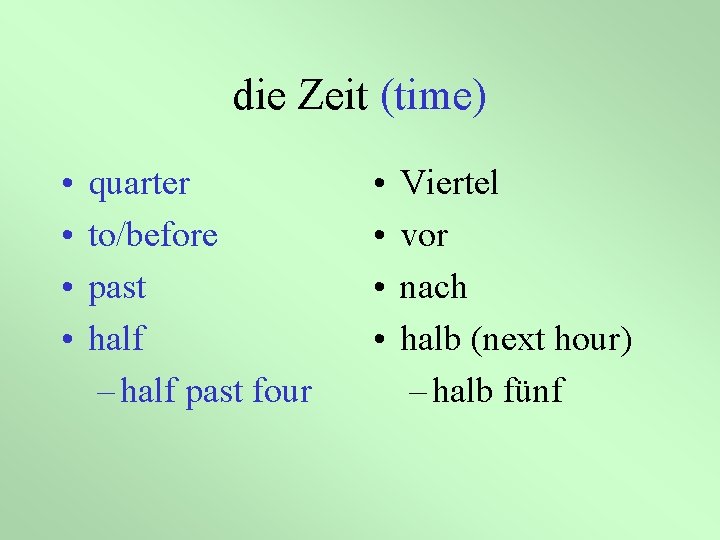 die Zeit (time)

• quarter
• to/before
• past
• half
– half past four

• Viertel
• vor
• nach
• halb (next hour)
– halb fünf